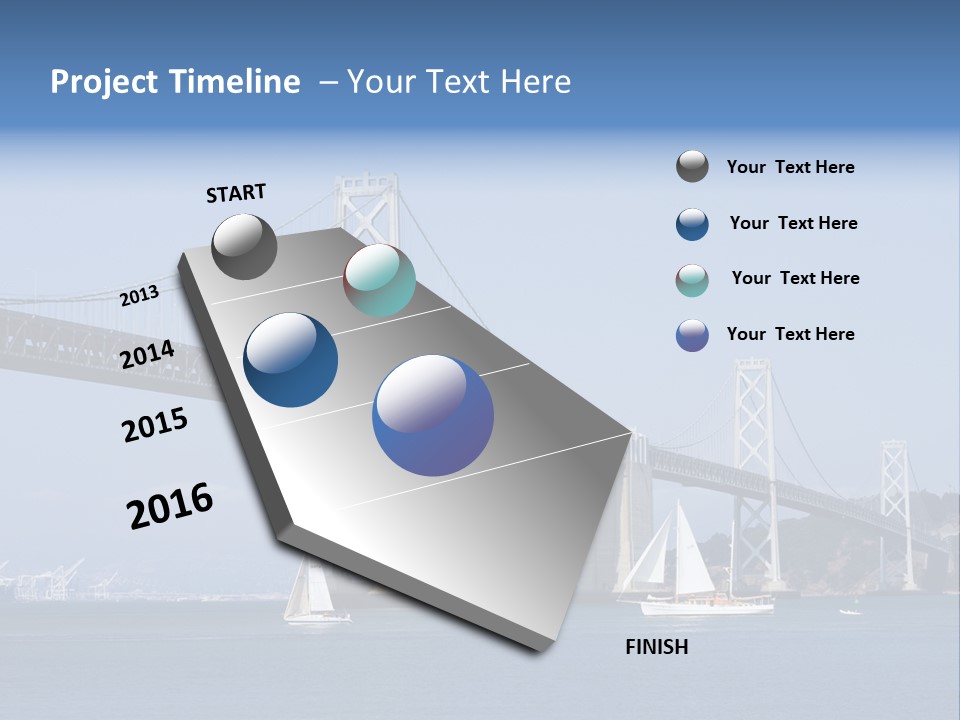 Project Timeline – Your Text Here

START

2013

2014

2015

2016

FINISH

Your Text Here

Your Text Here

Your Text Here

Your Text Here